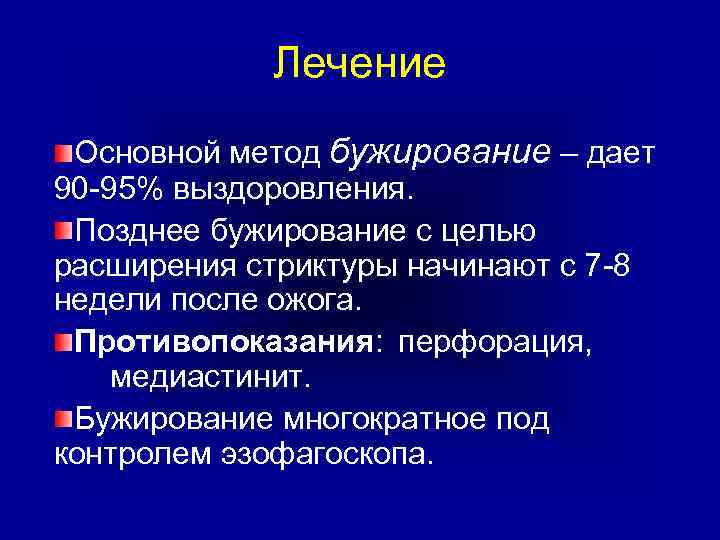 Лечение

Основной метод бужирование – дает 90-95% выздоровления.

Позднее бужирование с целью расширения стриктуры начинают с 7-8 недели после ожога.

Противопоказания: перфорация, медиастинит.

Бужирование многократное под контролем эзофагоскопа.